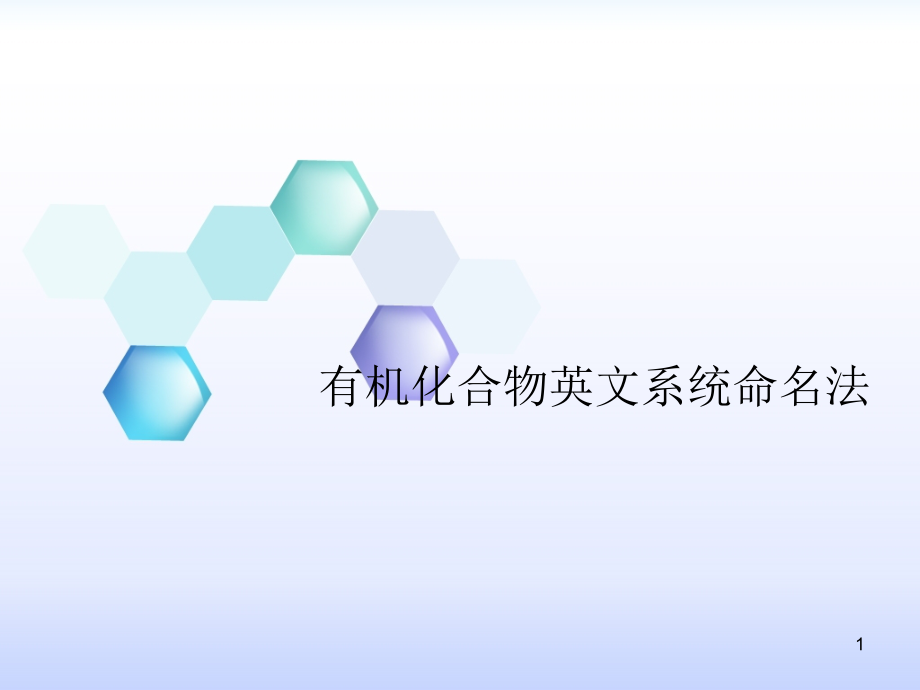 有机化合物英文系统命名法

1